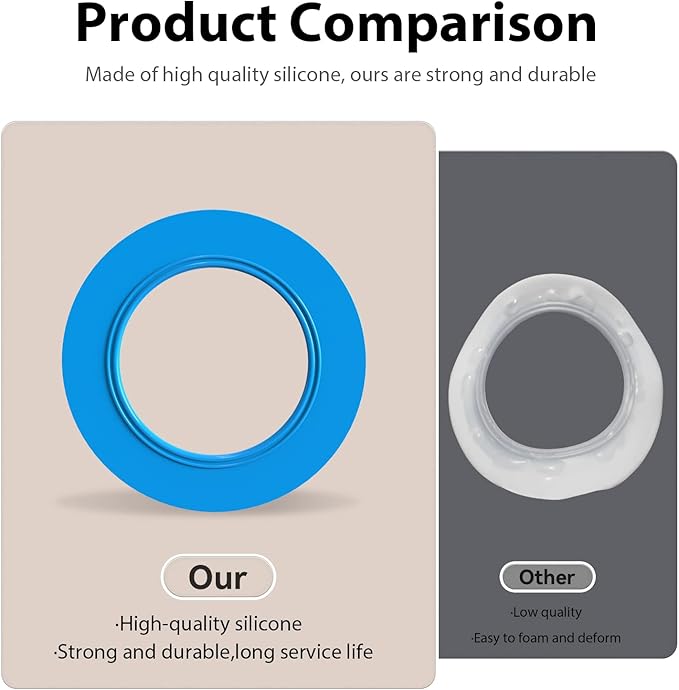 Product Comparison

Made of high quality silicone, ours are strong and durable

Our

·High-quality silicone
·Strong and durable,long service life

Other

·Low quality
·Easy to foam and deform